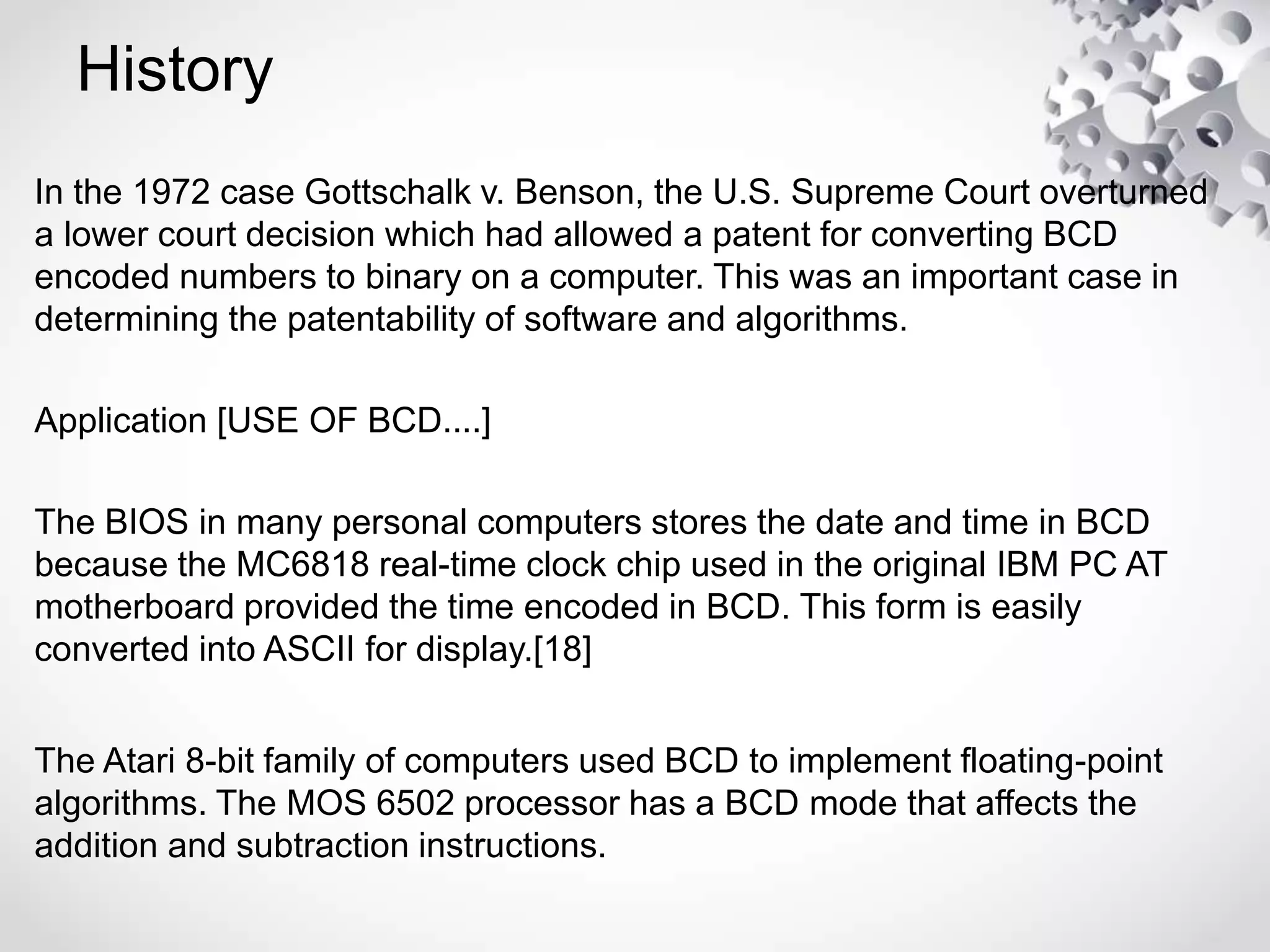 History

In the 1972 case Gottschalk v. Benson, the U.S. Supreme Court overturned a lower court decision which had allowed a patent for converting BCD encoded numbers to binary on a computer. This was an important case in determining the patentability of software and algorithms.

Application [USE OF BCD....]

The BIOS in many personal computers stores the date and time in BCD because the MC6818 real-time clock chip used in the original IBM PC AT motherboard provided the time encoded in BCD. This form is easily converted into ASCII for display.[18]

The Atari 8-bit family of computers used BCD to implement floating-point algorithms. The MOS 6502 processor has a BCD mode that affects the addition and subtraction instructions.